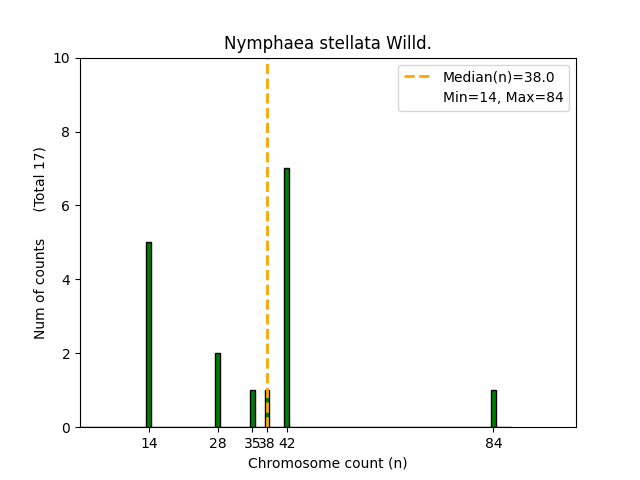 Nymphaea stellata Willd.

Median(n)=38.0
Min=14, Max=84

Num of counts (Total 17)

10
8
6
4
2
0

14
28
35
38
42
84

Chromosome count (n)